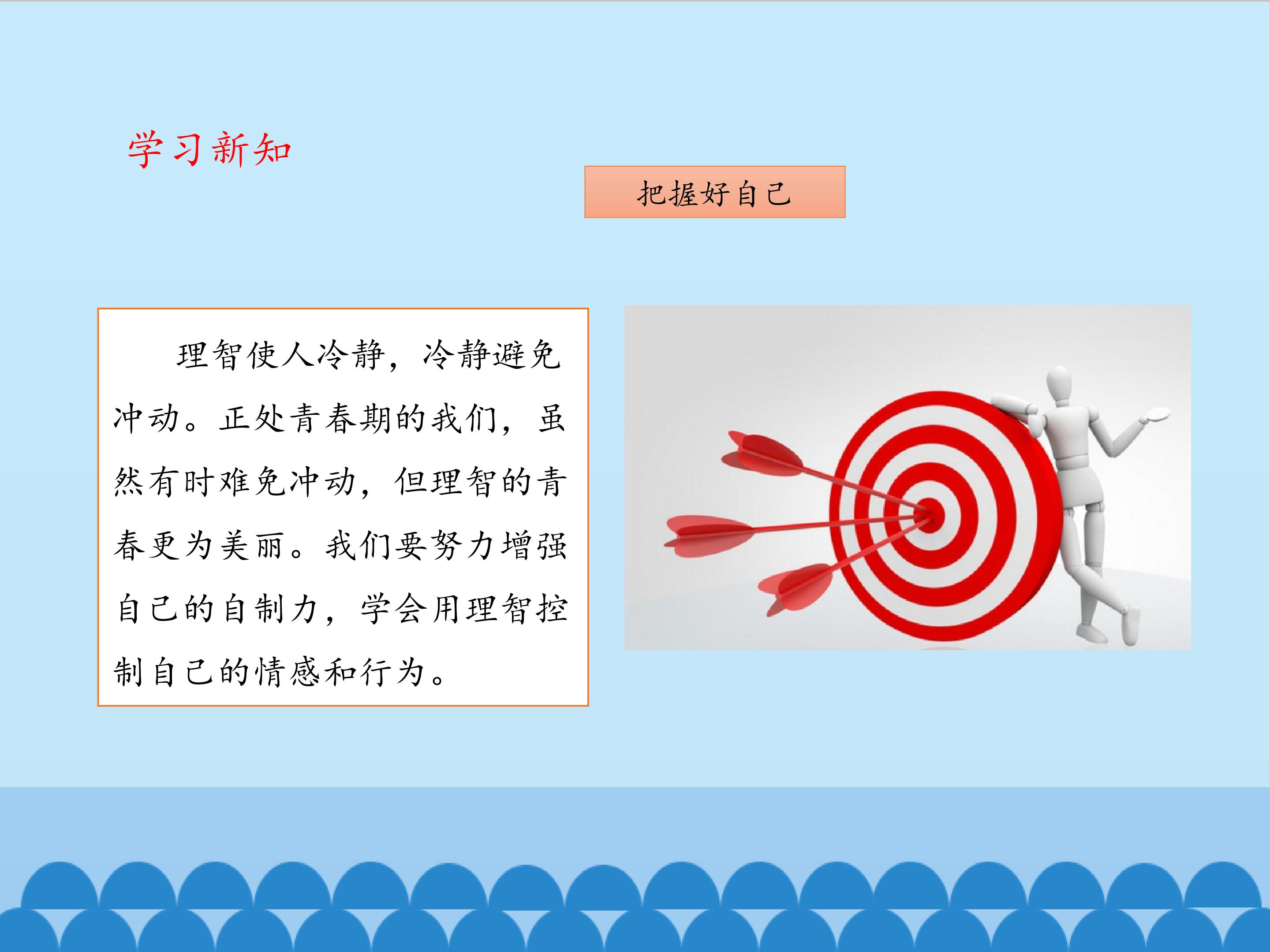 学习新知

把握好自己

理智使人冷静，冷静避免冲动。正处青春期的我们，虽然有时难免冲动，但理智的青春更为美丽。我们要努力增强自己的自制力，学会用理智控制自己的情感和行为。